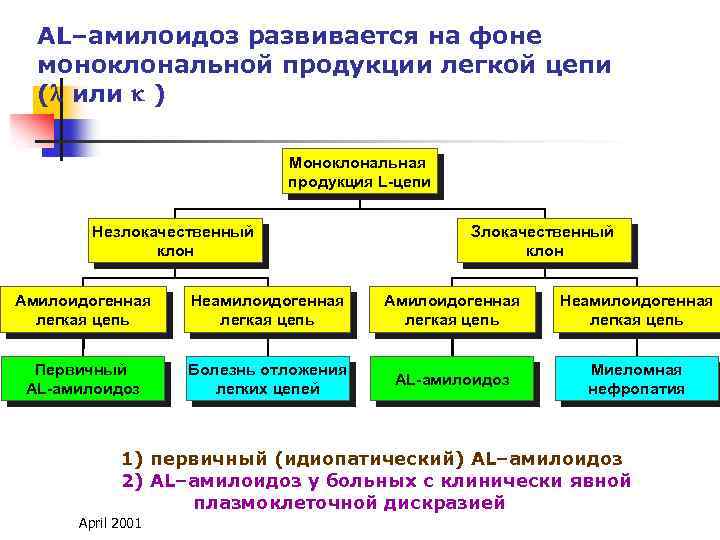 AL–амилоидоз развивается на фоне моноклональной продукции легкой цепи ($\lambda$ или $\kappa$ )

Моноклональная продукция L-цепи

Незлокачественный клон

Злокачественный клон

Амилоидогенная легкая цепь

Неамилоидогенная легкая цепь

Амилоидогенная легкая цепь

Неамилоидогенная легкая цепь

Первичный AL-амилоидоз

Болезнь отложения легких цепей

AL-амилоидоз

Миеломная нефропатия

1) первичный (идиопатический) AL–амилоидоз
2) AL–амилоидоз у больных с клинически явной плазмоклеточной дискразией

April 2001